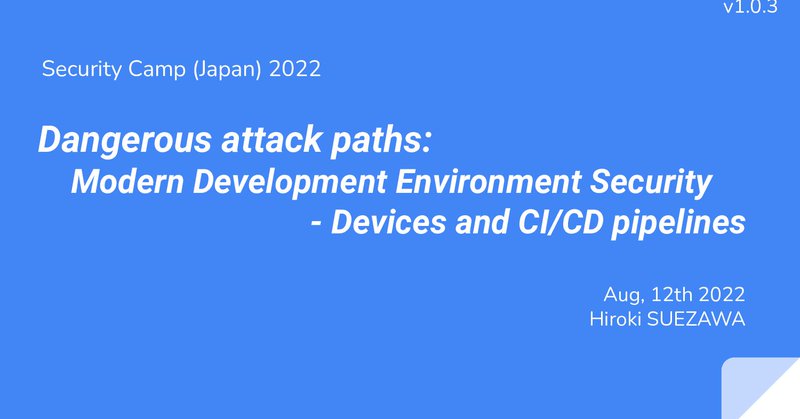 v1.0.3

Security Camp (Japan) 2022

Dangerous attack paths:
Modern Development Environment Security
- Devices and CI/CD pipelines

Aug, 12th 2022
Hiroki SUEZAWA